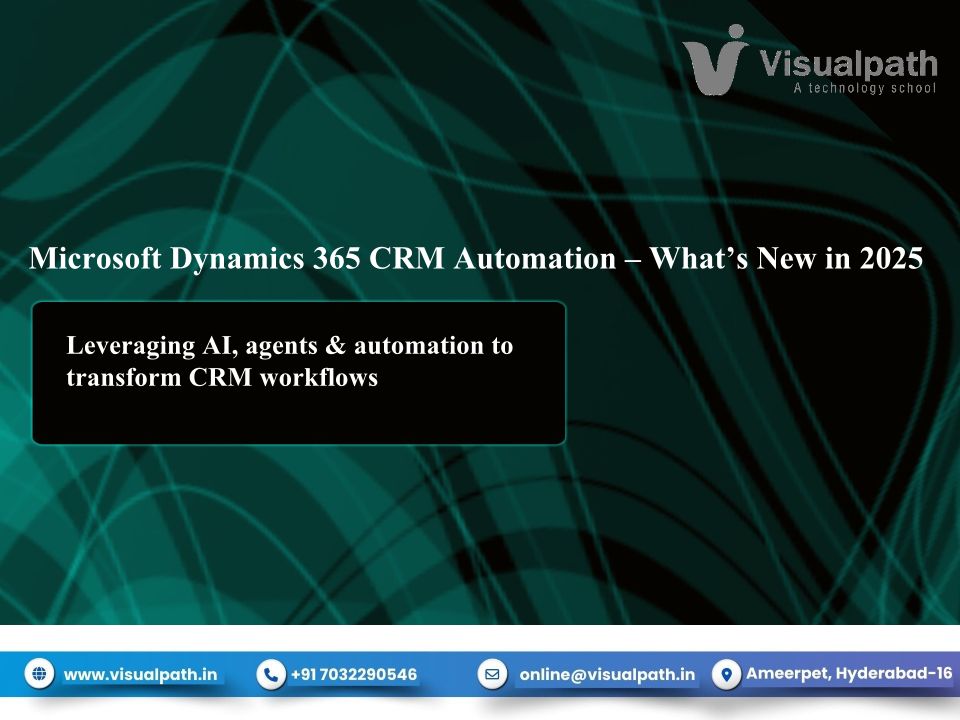 Visualpath
A technology school

Microsoft Dynamics 365 CRM Automation – What's New in 2025

Leveraging AI, agents & automation to transform CRM workflows

www.visualpath.in
+91 7032290546
online@visualpath.in
Ameerpet, Hyderabad-16